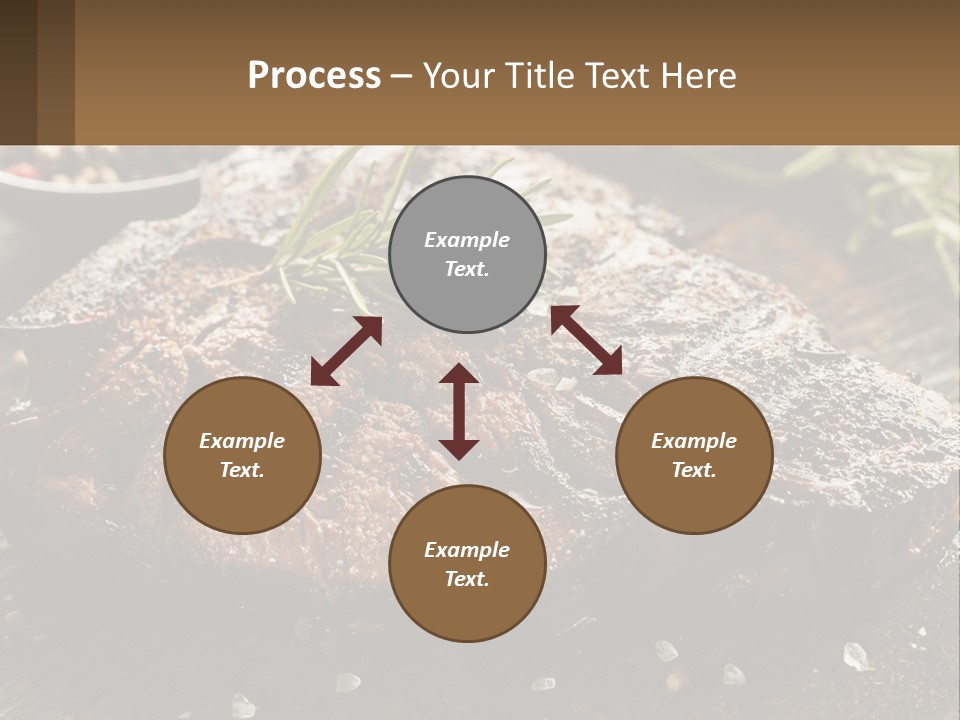 Process – Your Title Text Here

Example Text.

Example Text.

Example Text.

Example Text.